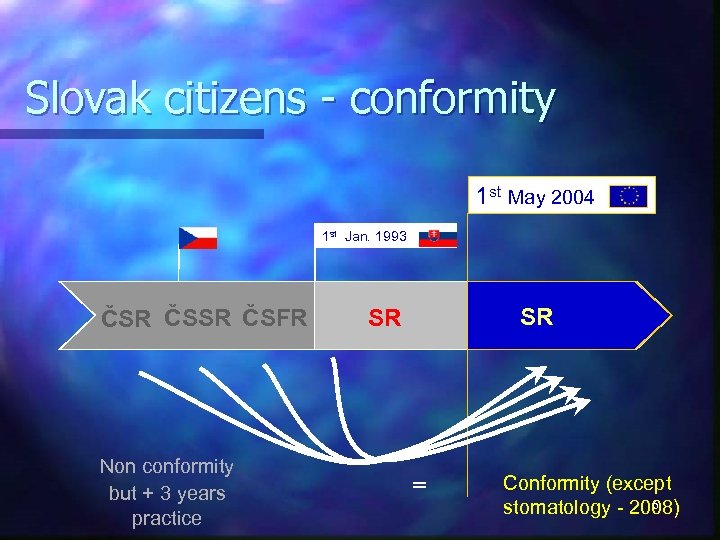 Slovak citizens - conformity

1$^{st}$ May 2004

1$^{st}$ Jan. 1993

ČSR ČSSR ČSFR

SR

SR

Non conformity but + 3 years practice

=

Conformity (except stomatology - 2008)